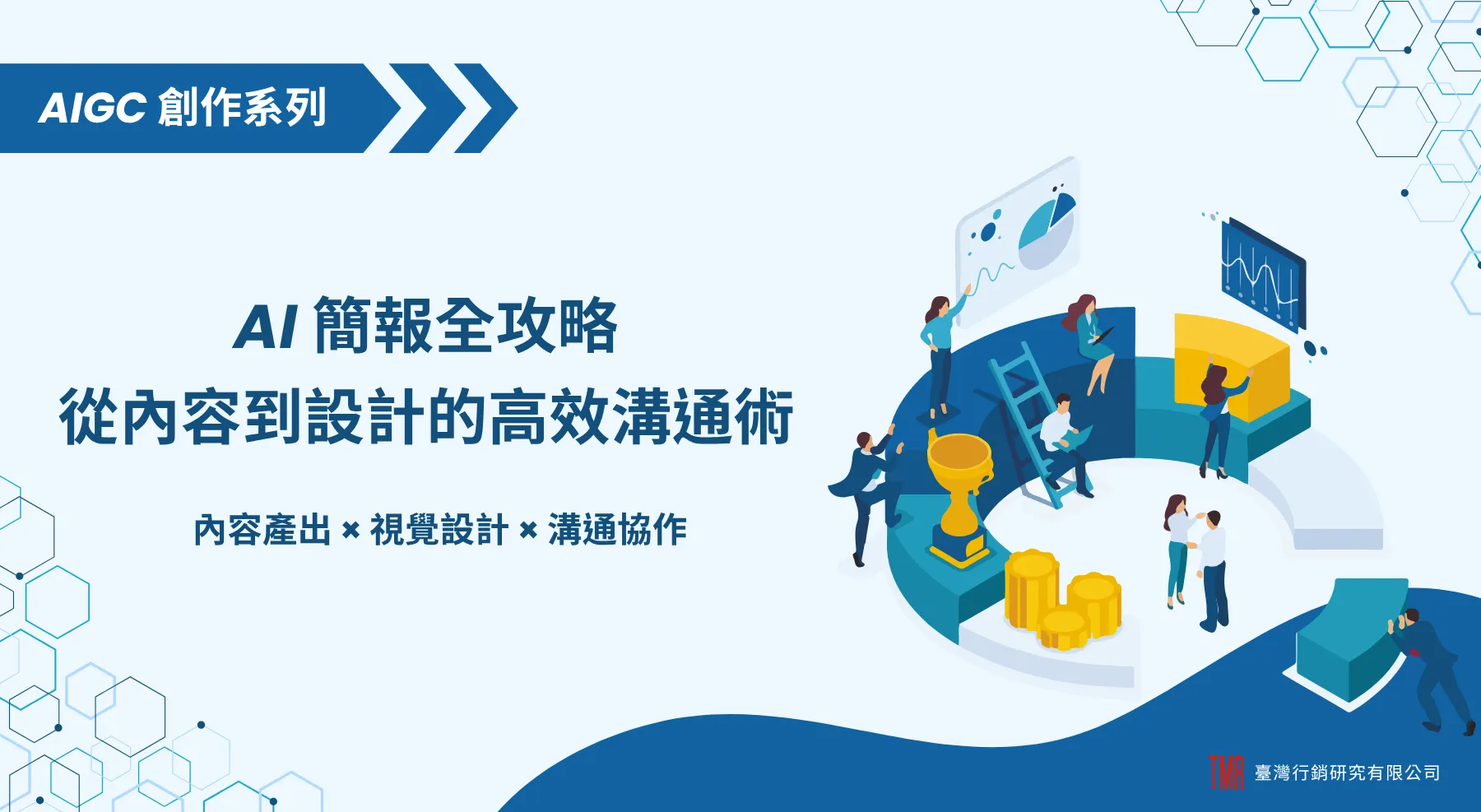 AIGC 創作系列

AI 簡報全攻略
從內容到設計的高效溝通術

內容產出 × 視覺設計 × 溝通協作

TMR 臺灣行銷研究有限公司